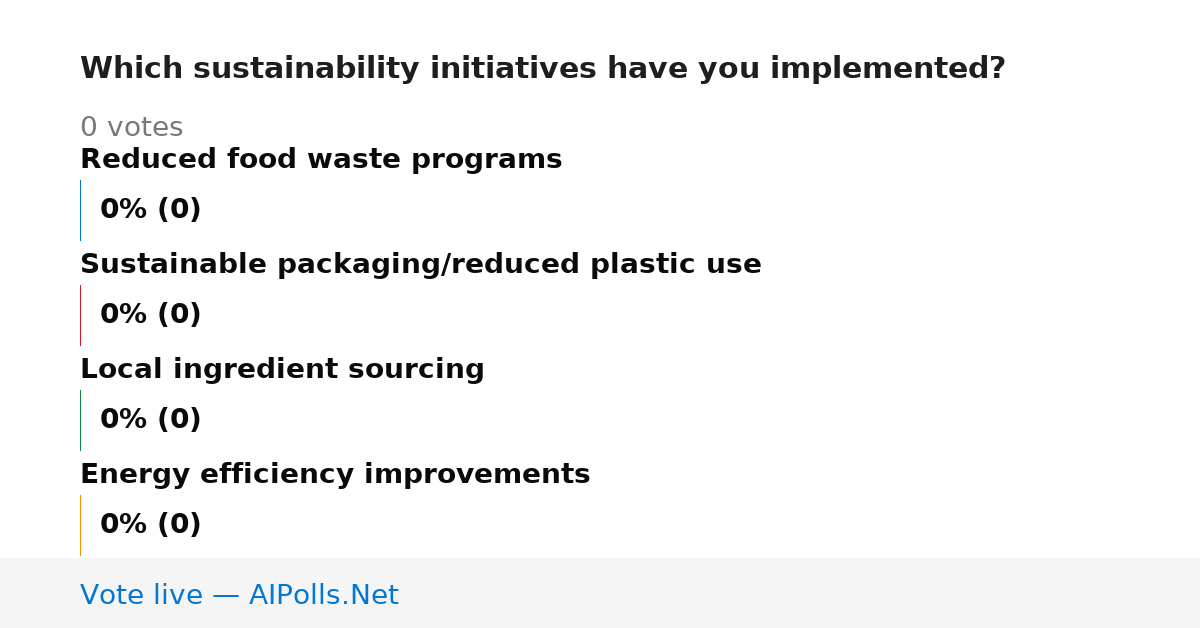 Which sustainability initiatives have you implemented?

0 votes

Reduced food waste programs

0% (0)

Sustainable packaging/reduced plastic use

0% (0)

Local ingredient sourcing

0% (0)

Energy efficiency improvements

0% (0)

Vote live — AIPolls.Net